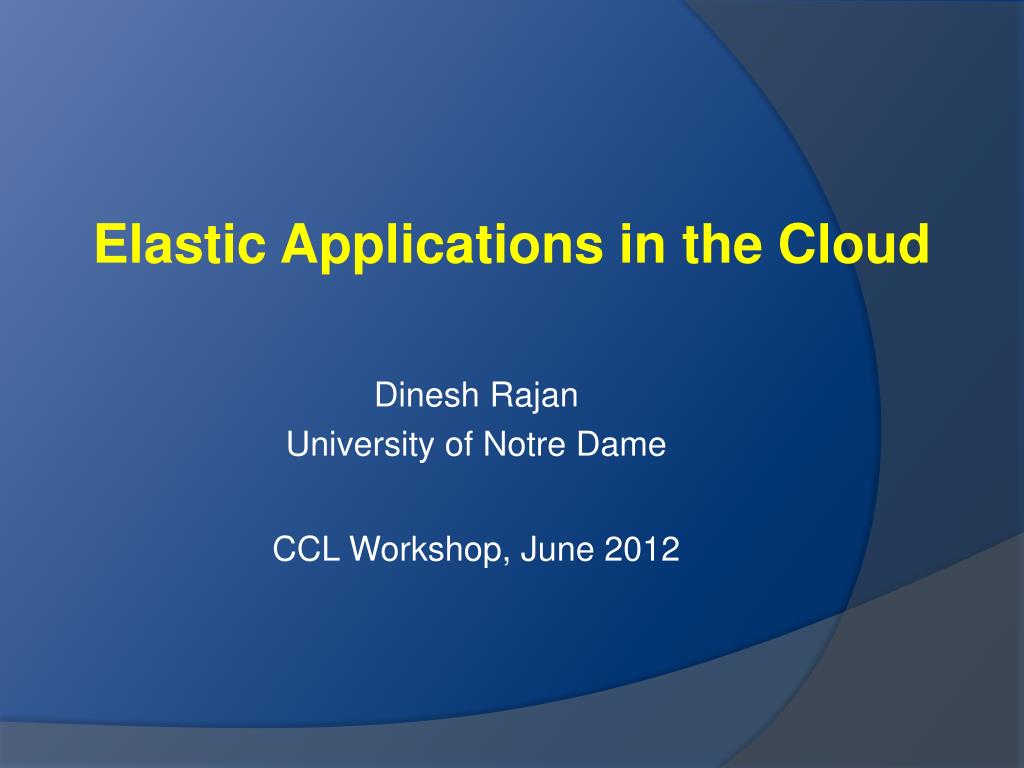 Elastic Applications in the Cloud

Dinesh Rajan
University of Notre Dame

CCL Workshop, June 2012